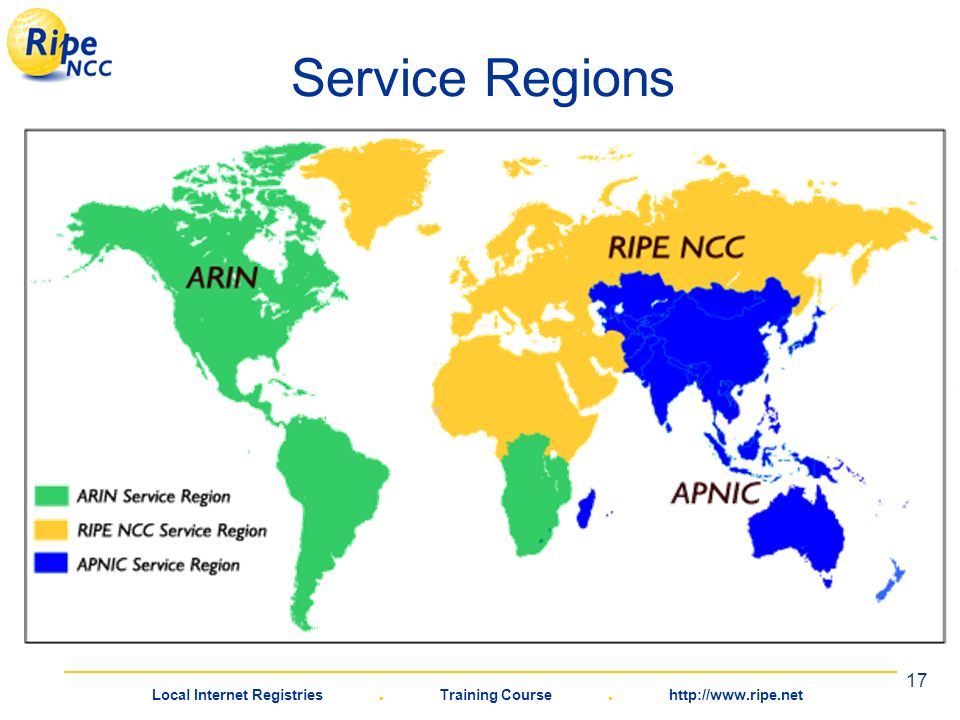 Ripe NCC

Service Regions

ARIN

RIPE NCC

APNIC

ARIN Service Region
RIPE NCC Service Region
APNIC Service Region

17

Local Internet Registries . Training Course . http://www.ripe.net